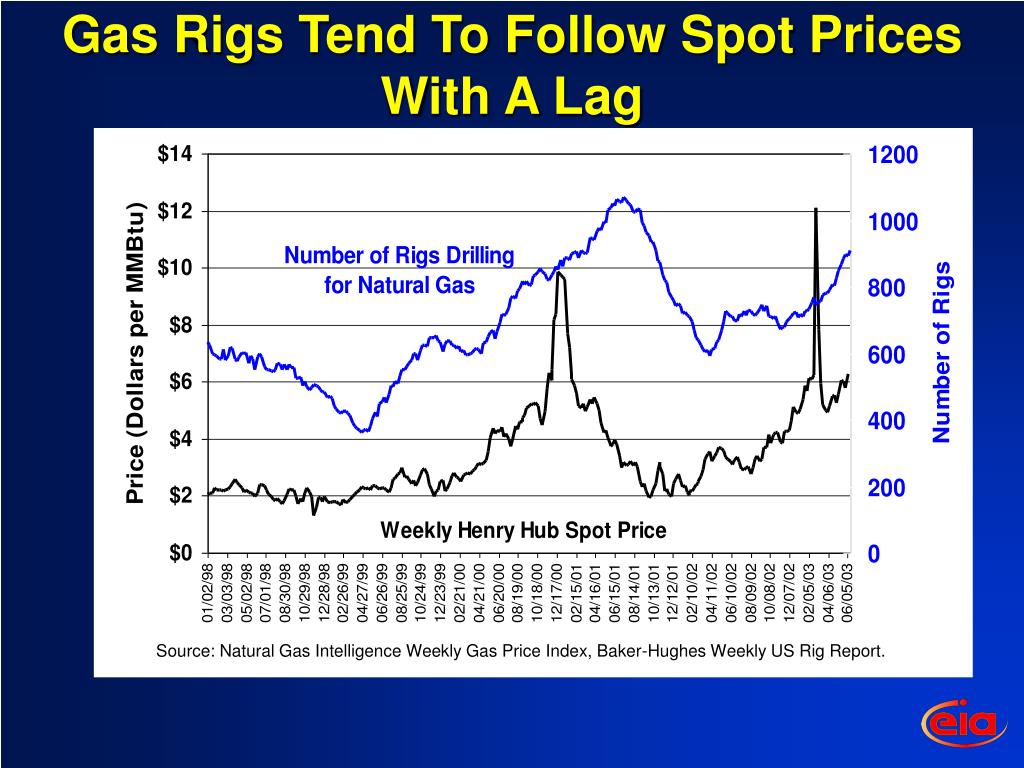 Gas Rigs Tend To Follow Spot Prices With A Lag

Price (Dollars per MMBtu)

$14
$12
$10
$8
$6
$4
$2
$0

Number of Rigs Drilling for Natural Gas

Weekly Henry Hub Spot Price

1200
1000
800
600
400
200
0

Number of Rigs

01/02/98
03/03/98
05/02/98
07/01/98
08/30/98
10/29/98
12/28/98
02/26/99
04/27/99
06/26/99
08/25/99
10/24/99
12/23/99
02/21/00
04/21/00
06/20/00
08/19/00
10/18/00
12/17/00
02/15/01
04/16/01
06/15/01
08/14/01
10/13/01
12/12/01
02/10/02
04/11/02
06/10/02
08/09/02
10/08/02
12/07/02
02/05/03
04/06/03
06/05/03

Source: Natural Gas Intelligence Weekly Gas Price Index, Baker-Hughes Weekly US Rig Report.

eia